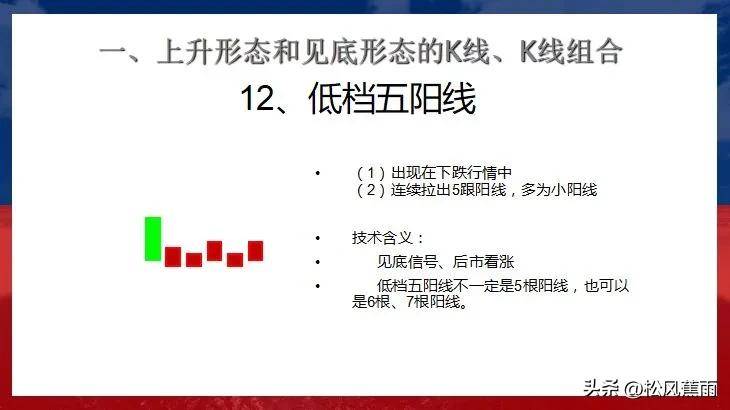 一、上升形态和见底形态的K线、K线组合

12、低档五阳线

• （1）出现在下跌行情中
（2）连续拉出5跟阳线，多为小阳线

• 技术含义：

• 见底信号、后市看涨

• 低档五阳线不一定是5根阳线，也可以是6根、7根阳线。

头条 @松风蕉雨